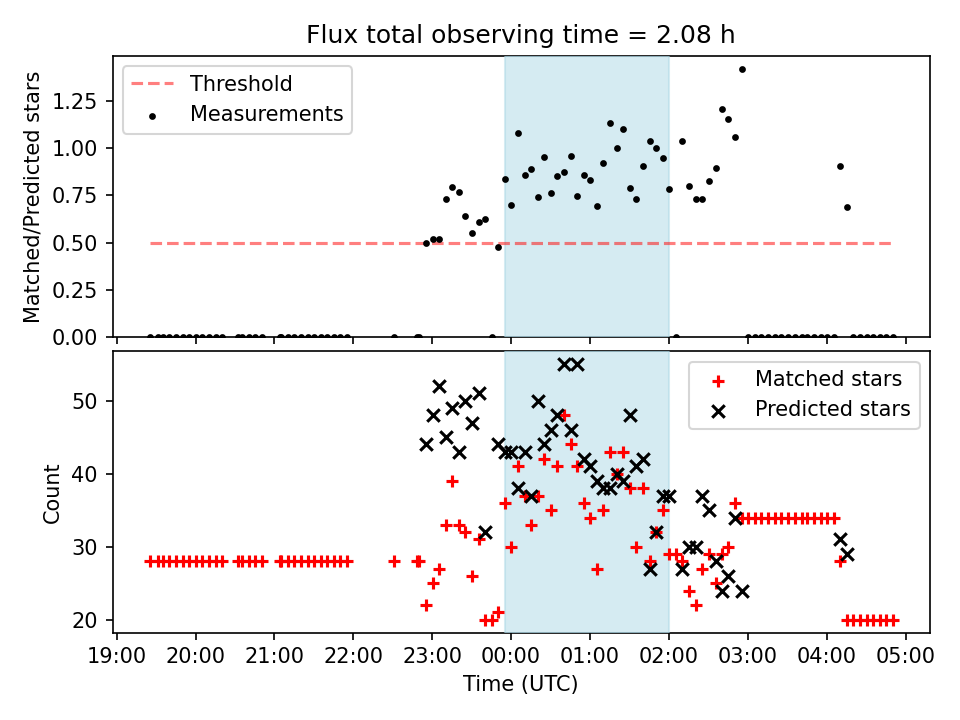 Flux total observing time = 2.08 h

Threshold
Measurements

Matched/Predicted stars

1.25
1.00
0.75
0.50
0.25
0.00

Matched stars
Predicted stars

Count

50
40
30
20

19:00 20:00 21:00 22:00 23:00 00:00 01:00 02:00 03:00 04:00 05:00

Time (UTC)